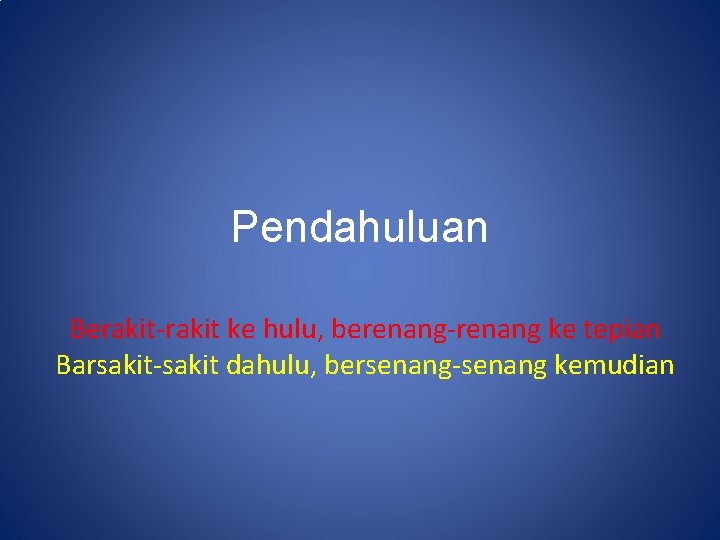 Pendahuluan

Berakit-rakit ke hulu, berenang-renang ke tepian
Barsakit-sakit dahulu, bersenang-senang kemudian